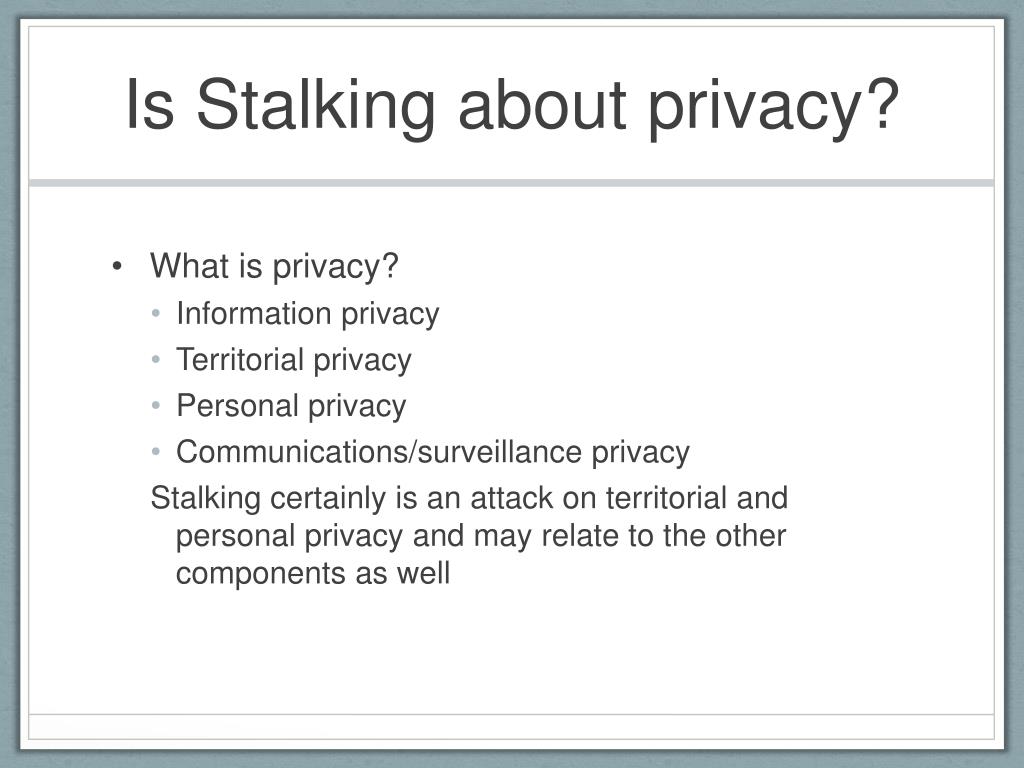 Is Stalking about privacy?

• What is privacy?
• Information privacy
• Territorial privacy
• Personal privacy
• Communications/surveillance privacy

Stalking certainly is an attack on territorial and personal privacy and may relate to the other components as well